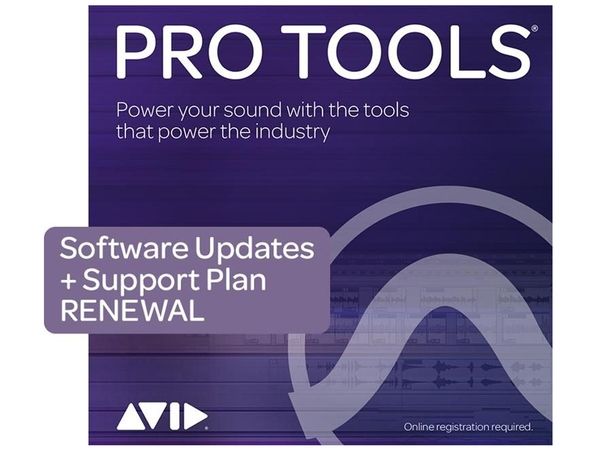 PRO TOOLS®

Power your sound with the tools that power the industry

Software Updates + Support Plan RENEWAL

AVID

Online registration required.